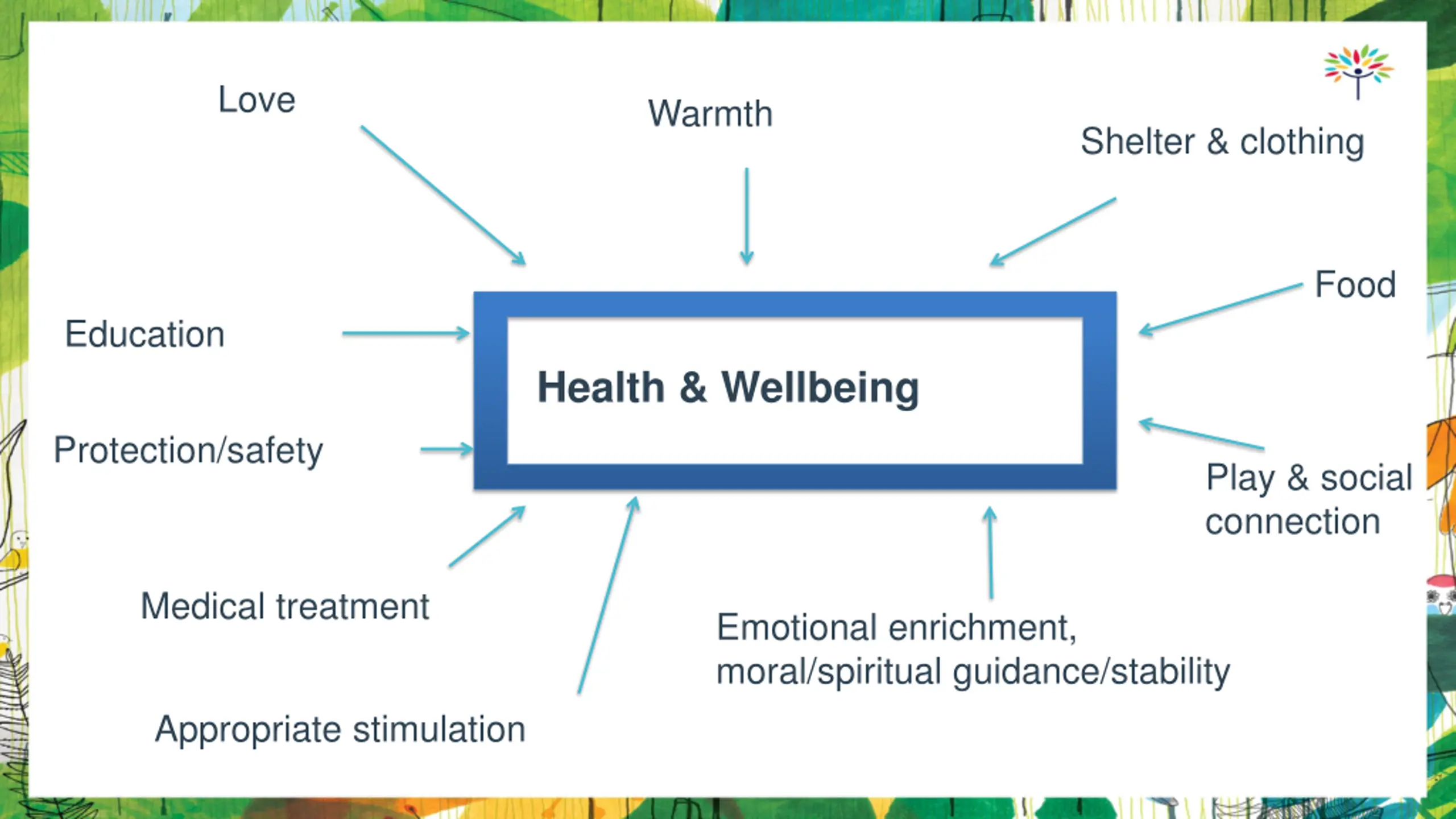 Love

Warmth

Shelter & clothing

Food

Education

Health & Wellbeing

Protection/safety

Play & social connection

Medical treatment

Emotional enrichment, moral/spiritual guidance/stability

Appropriate stimulation